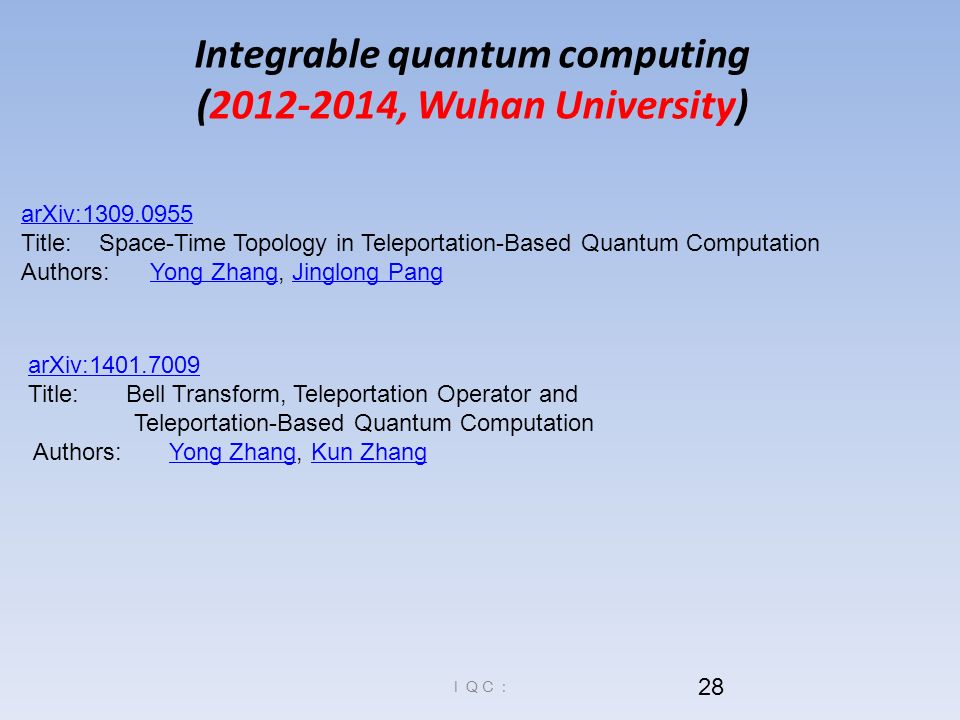 Integrable quantum computing
(2012-2014, Wuhan University)

arXiv:1309.0955
Title: Space-Time Topology in Teleportation-Based Quantum Computation
Authors: Yong Zhang, Jinglong Pang

arXiv:1401.7009
Title: Bell Transform, Teleportation Operator and Teleportation-Based Quantum Computation
Authors: Yong Zhang, Kun Zhang

I Q C :

28